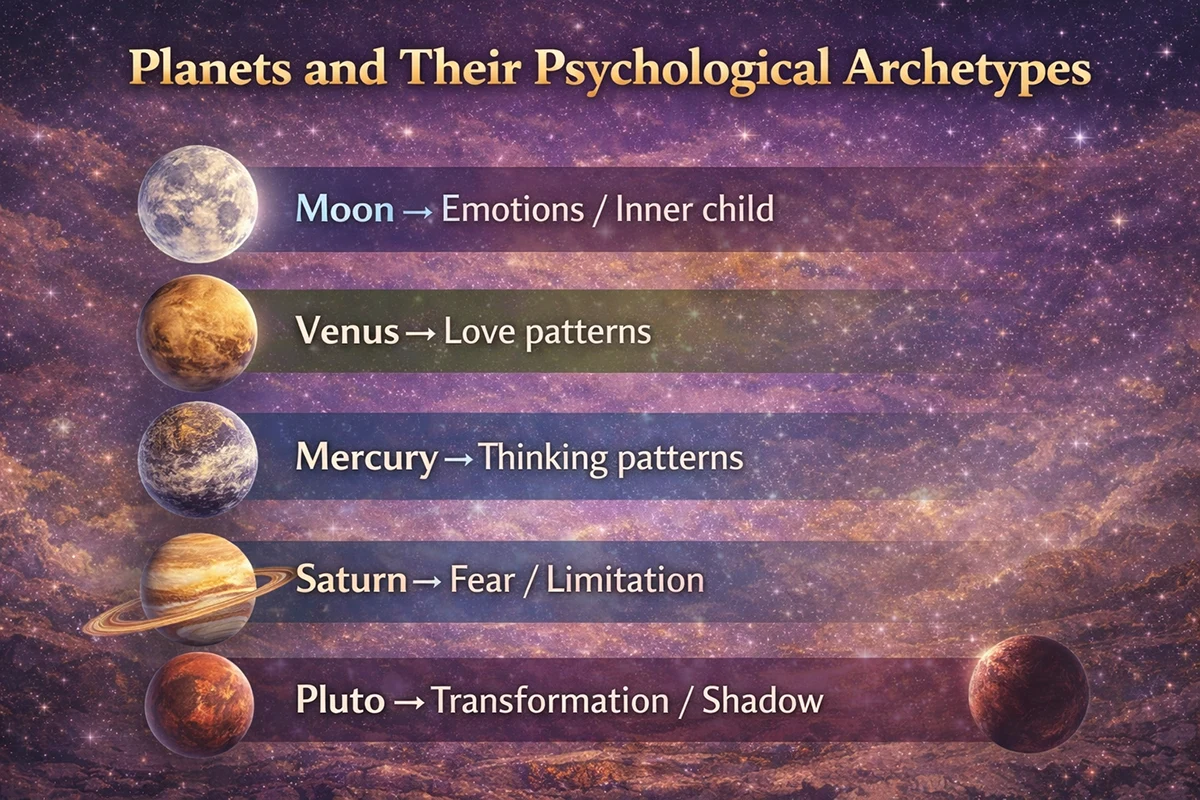 Planets and Their Psychological Archetypes

Moon → Emotions / Inner child

Venus → Love patterns

Mercury → Thinking patterns

Saturn → Fear / Limitation

Pluto → Transformation / Shadow